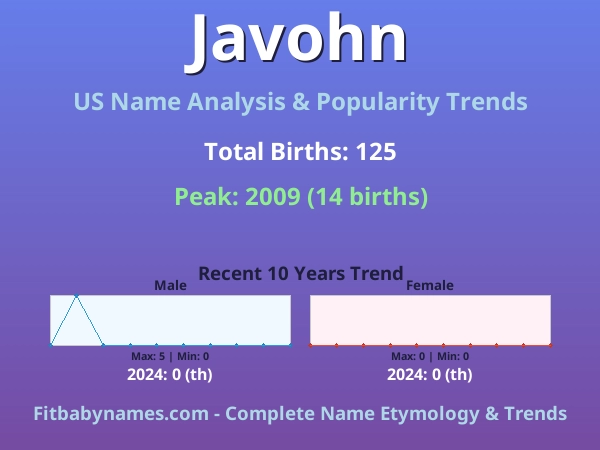 Javohn

US Name Analysis & Popularity Trends

Total Births: 125

Peak: 2009 (14 births)

Recent 10 Years Trend

Male

Max: 5 | Min: 0

2024: 0 (th)

Female

Max: 0 | Min: 0

2024: 0 (th)

Fitbabynames.com - Complete Name Etymology & Trends